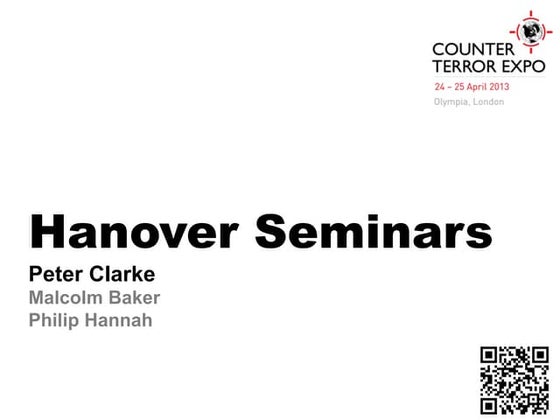 COUNTER TERROR EXPO
24 – 25 April 2013
Olympia, London

Hanover Seminars

Peter Clarke
Malcolm Baker
Philip Hannah